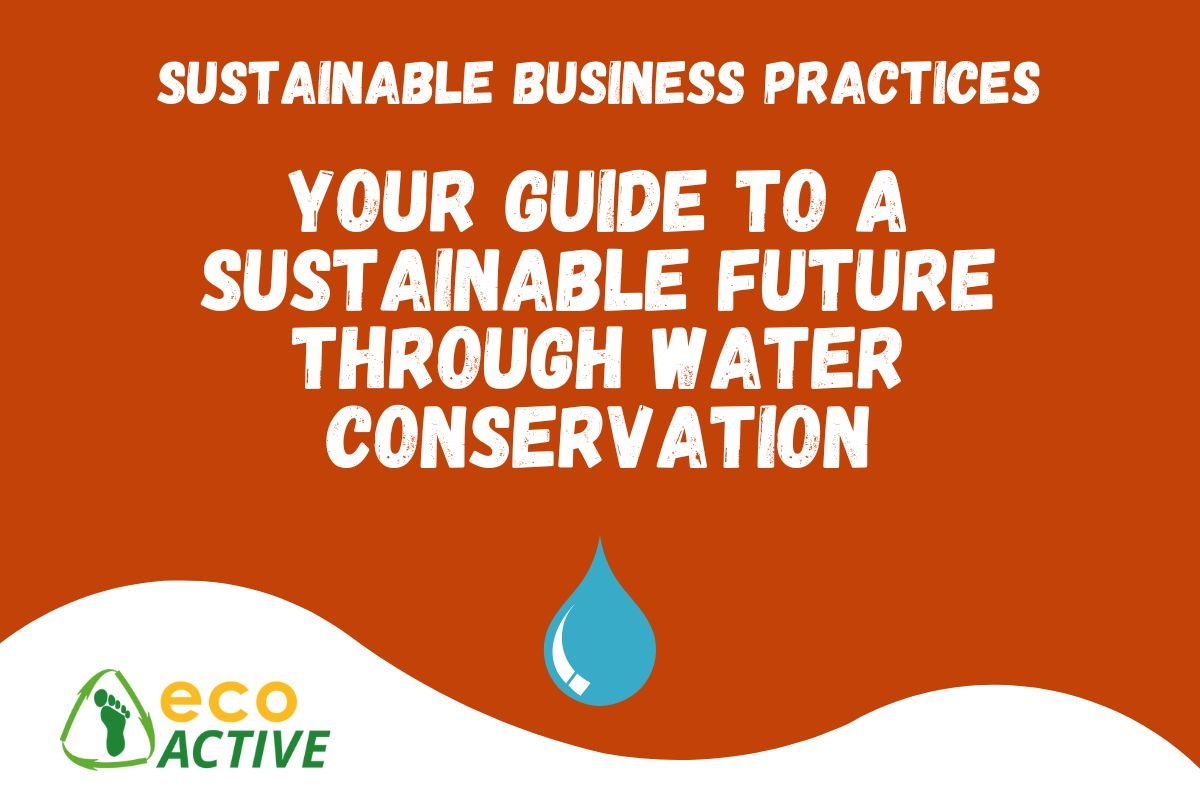 SUSTAINABLE BUSINESS PRACTICES

YOUR GUIDE TO A SUSTAINABLE FUTURE THROUGH WATER CONSERVATION

eco ACTIVE